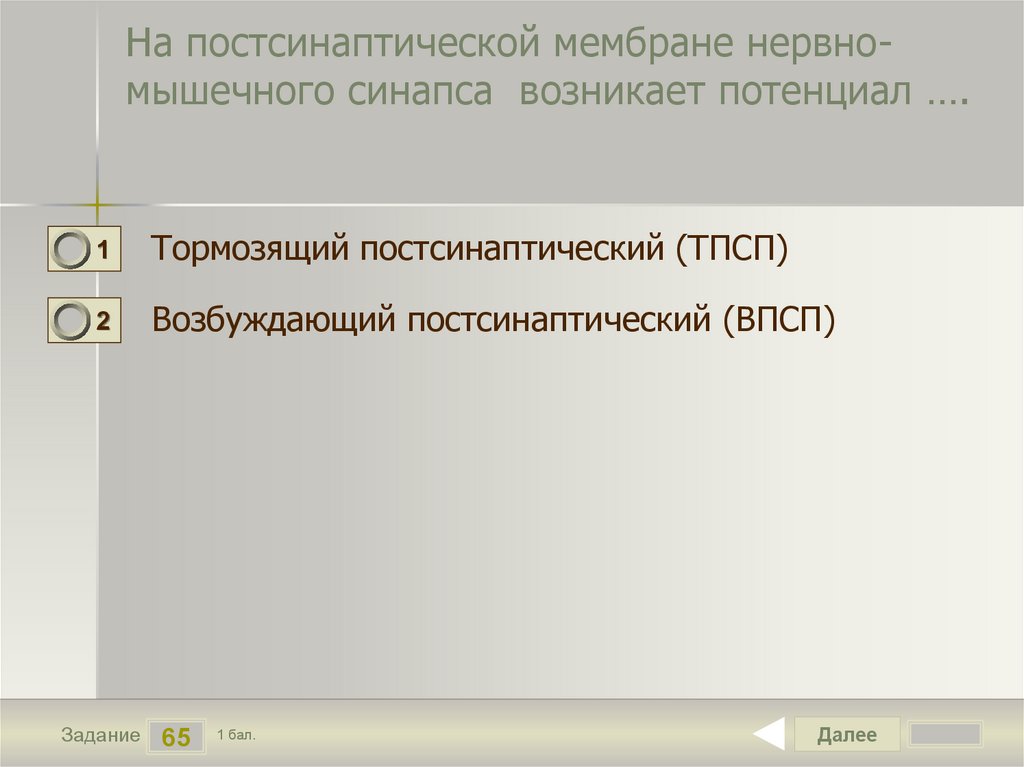 На постсинаптической мембране нервно-мышечного синапса возникает потенциал ….

1 Тормозящий постсинаптический (ТПСП)

2 Возбуждающий постсинаптический (ВПСП)

Задание 65 1 бал.

Далее